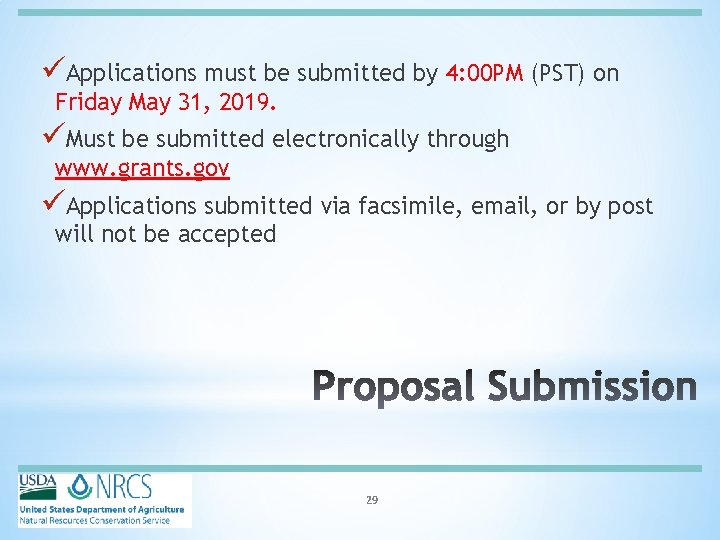 ✓Applications must be submitted by 4:00PM (PST) on Friday May 31, 2019.

✓Must be submitted electronically through www.grants.gov

✓Applications submitted via facsimile, email, or by post will not be accepted

Proposal Submission

USDA NRCS
United States Department of Agriculture
Natural Resources Conservation Service

29